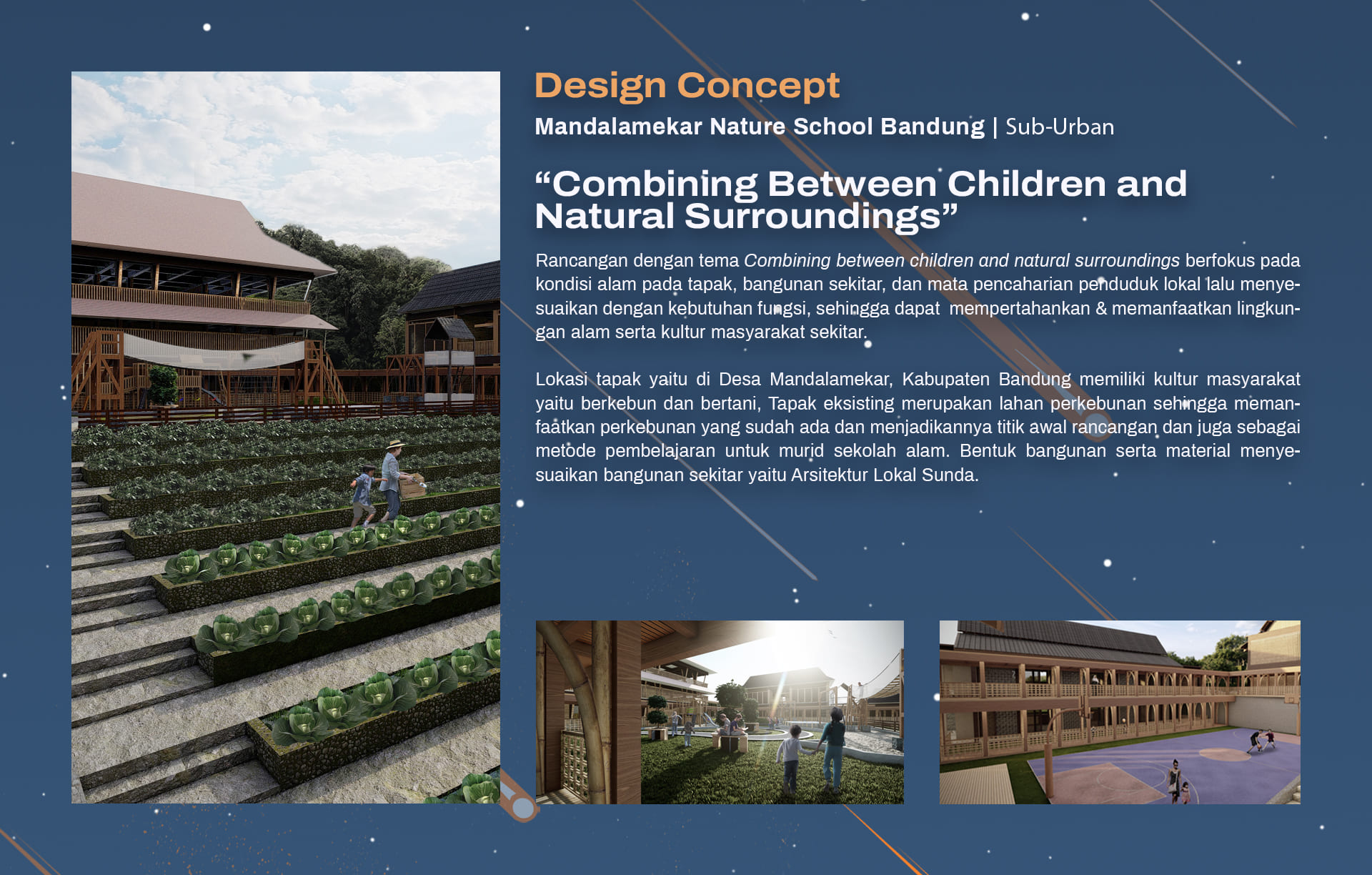 Design Concept

Mandalamekar Nature School Bandung | Sub-Urban

"Combining Between Children and Natural Surroundings"

Rancangan dengan tema Combining between children and natural surroundings berfokus pada kondisi alam pada tapak, bangunan sekitar, dan mata pencaharian penduduk lokal lalu menyesuaikan dengan kebutuhan fungsi, sehingga dapat mempertahankan & memanfaatkan lingkungan alam serta kultur masyarakat sekitar.

Lokasi tapak yaitu di Desa Mandalamekar, Kabupaten Bandung memiliki kultur masyarakat yaitu berkebun dan bertani, Tapak eksisting merupakan lahan perkebunan sehingga memanfaatkan perkebunan yang sudah ada dan menjadikannya titik awal rancangan dan juga sebagai metode pembelajaran untuk murid sekolah alam. Bentuk bangunan serta material menyesuaikan bangunan sekitar yaitu Arsitektur Lokal Sunda.